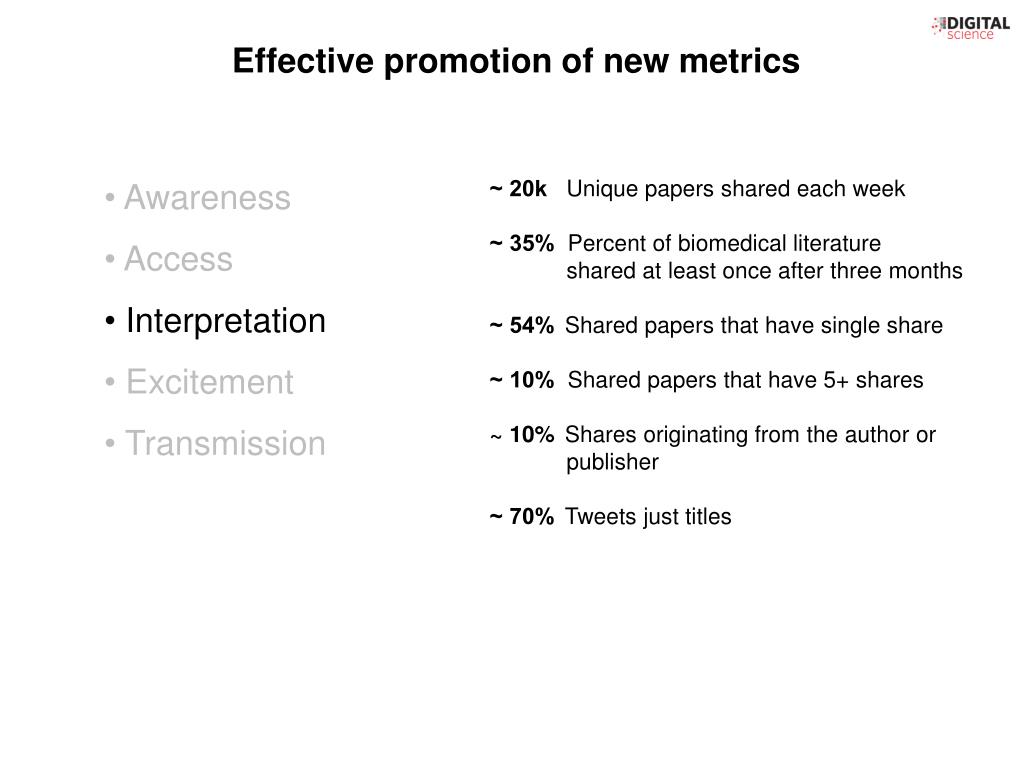 DIGITAL science

Effective promotion of new metrics

• Awareness
• Access
• Interpretation
• Excitement
• Transmission

~ 20k Unique papers shared each week

~ 35% Percent of biomedical literature shared at least once after three months

~ 54% Shared papers that have single share

~ 10% Shared papers that have 5+ shares

~ 10% Shares originating from the author or publisher

~ 70% Tweets just titles